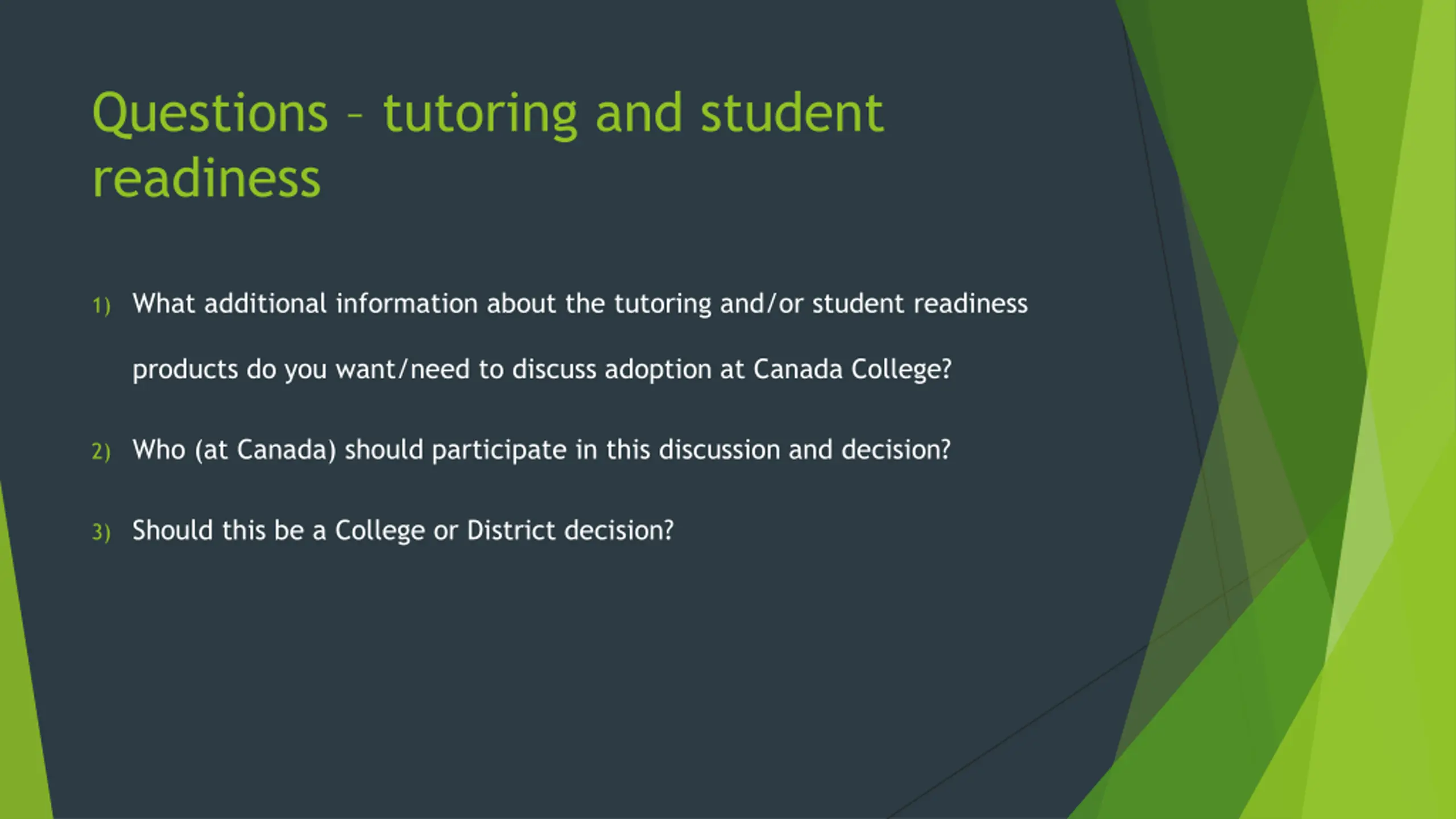 Questions – tutoring and student readiness

1) What additional information about the tutoring and/or student readiness products do you want/need to discuss adoption at Canada College?

2) Who (at Canada) should participate in this discussion and decision?

3) Should this be a College or District decision?